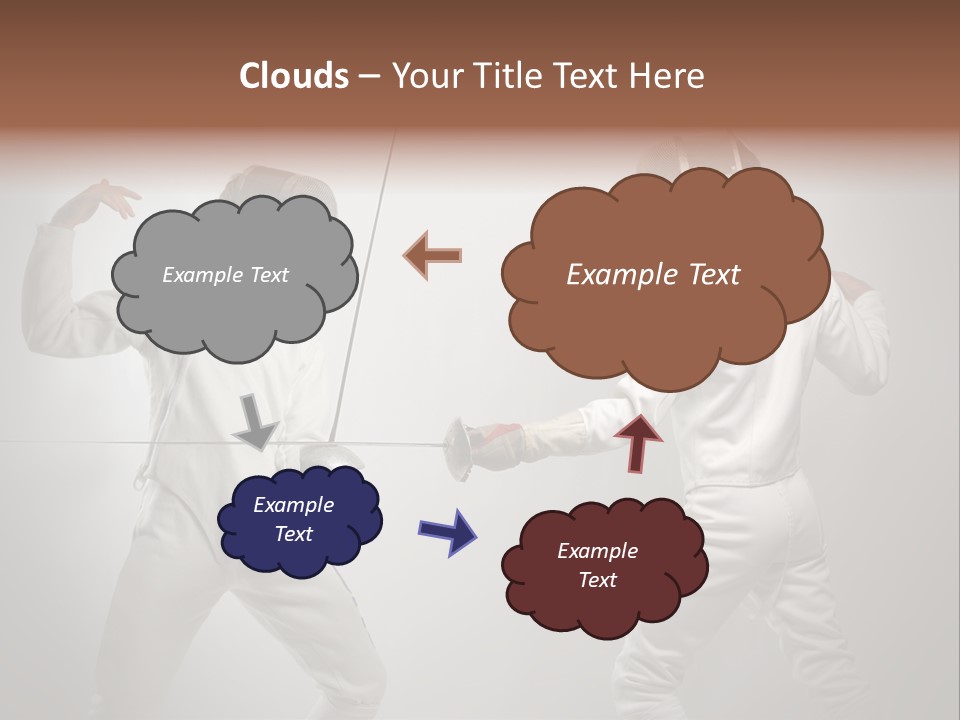 Clouds – Your Title Text Here

Example Text

Example Text

Example Text

Example Text